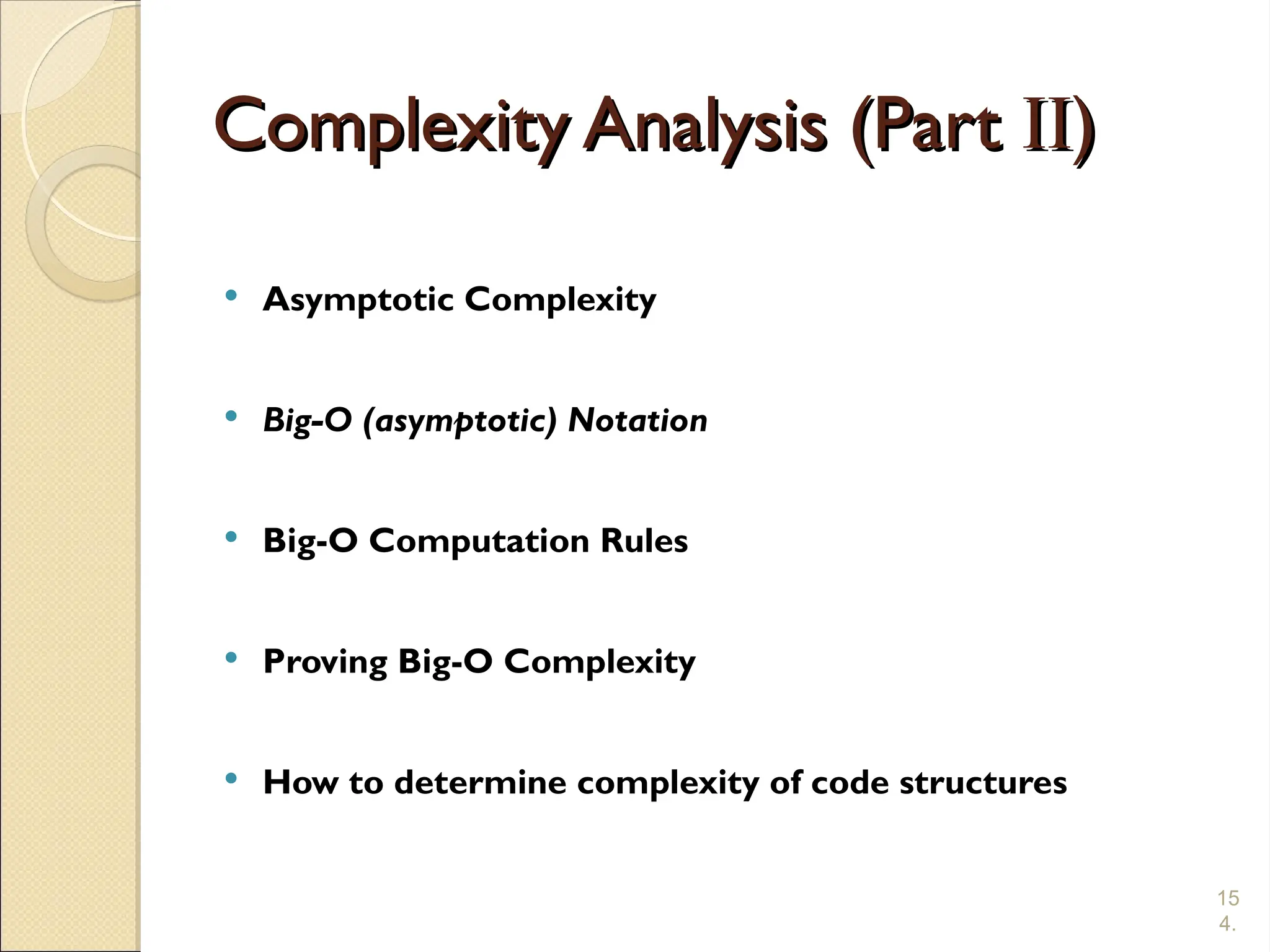 Complexity Analysis (Part II)

• Asymptotic Complexity

• Big-O (asymptotic) Notation

• Big-O Computation Rules

• Proving Big-O Complexity

• How to determine complexity of code structures

15
4.